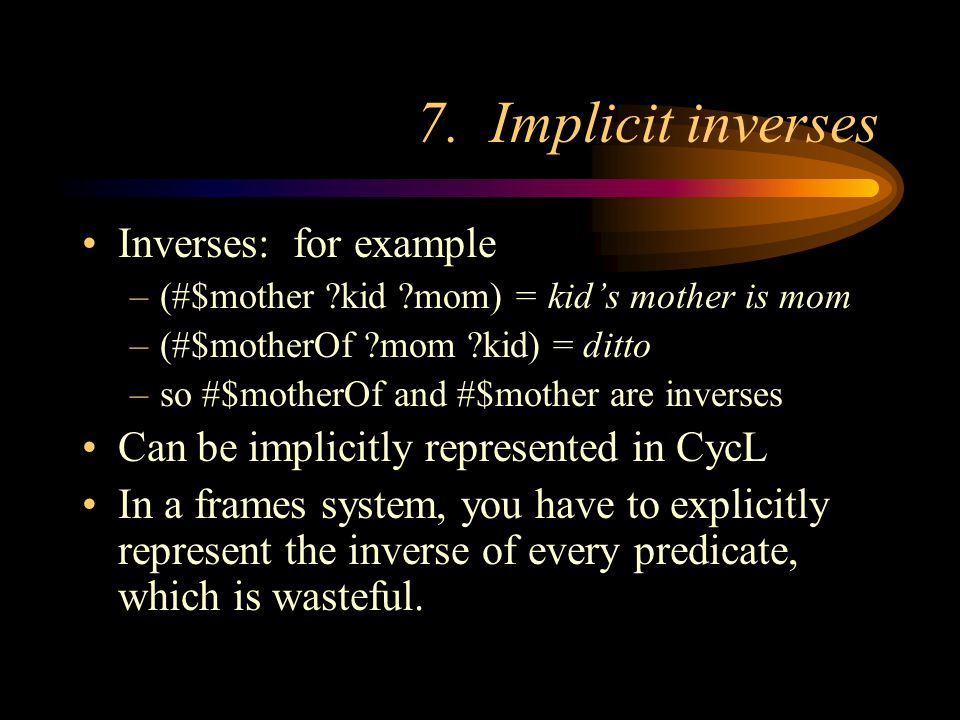 7. Implicit inverses

• Inverses: for example
– (#\$mother ?kid ?mom) = kid's mother is mom
– (#\$motherOf ?mom ?kid) = ditto
– so #\$motherOf and #\$mother are inverses
• Can be implicitly represented in CycL
• In a frames system, you have to explicitly represent the inverse of every predicate, which is wasteful.